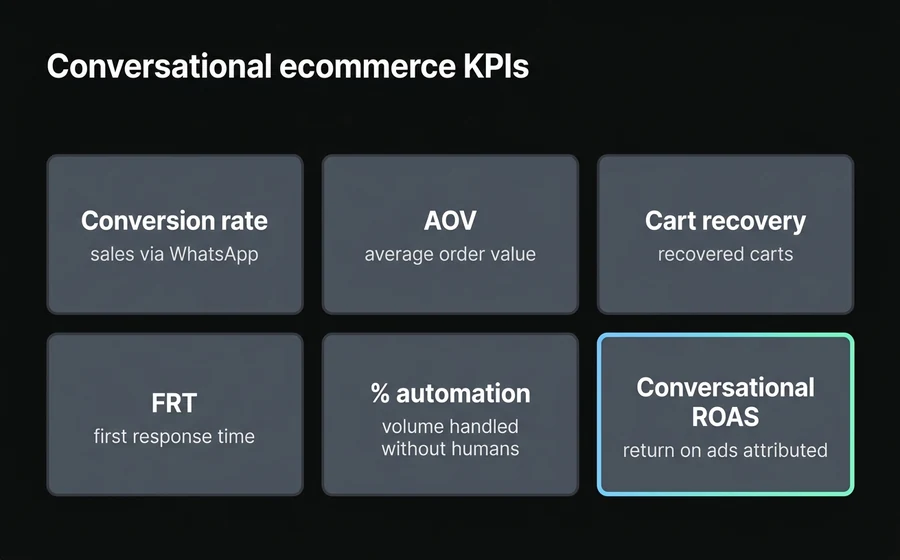 Conversational ecommerce KPIs

Conversion rate
sales via WhatsApp

AOV
average order value

Cart recovery
recovered carts

FRT
first response time

% automation
volume handled without humans

Conversational ROAS
return on ads attributed